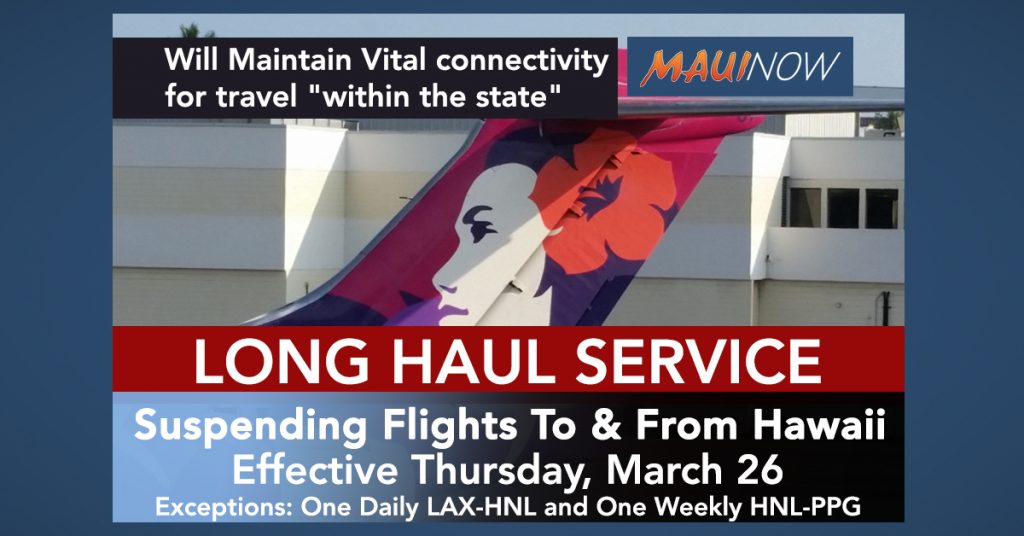 Will Maintain Vital connectivity for travel "within the state"

MAUINOW

LONG HAUL SERVICE

Suspending Flights To & From Hawaii
Effective Thursday, March 26
Exceptions: One Daily LAX-HNL and One Weekly HNL-PPG